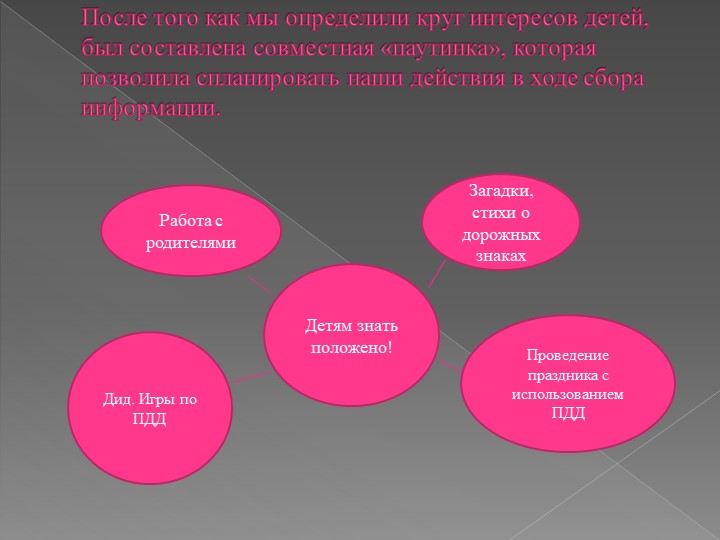 После того как мы определили круг интересов детей, был составлена совместная «паутинка», которая позволила спланировать наши действия в ходе сбора информации.

Работа с родителями

Загадки, стихи о дорожных знаках

Детям знать положено!

Дид. Игры по ПДД

Проведение праздника с использованием ПДД